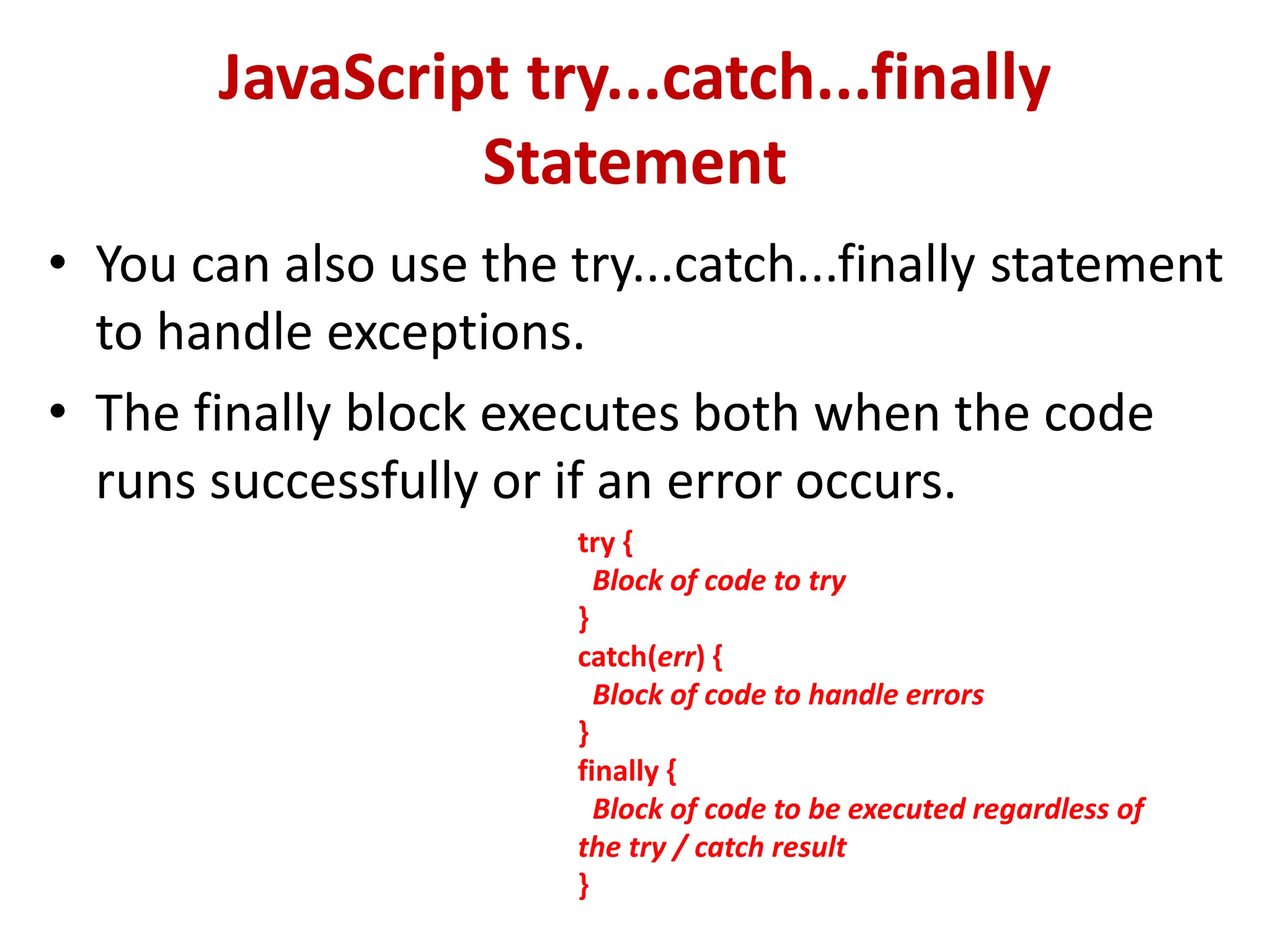 JavaScript try...catch...finally Statement

• You can also use the try...catch...finally statement to handle exceptions.

• The finally block executes both when the code runs successfully or if an error occurs.

try {
  Block of code to try
}
catch(err) {
  Block of code to handle errors
}
finally {
  Block of code to be executed regardless of the try / catch result
}